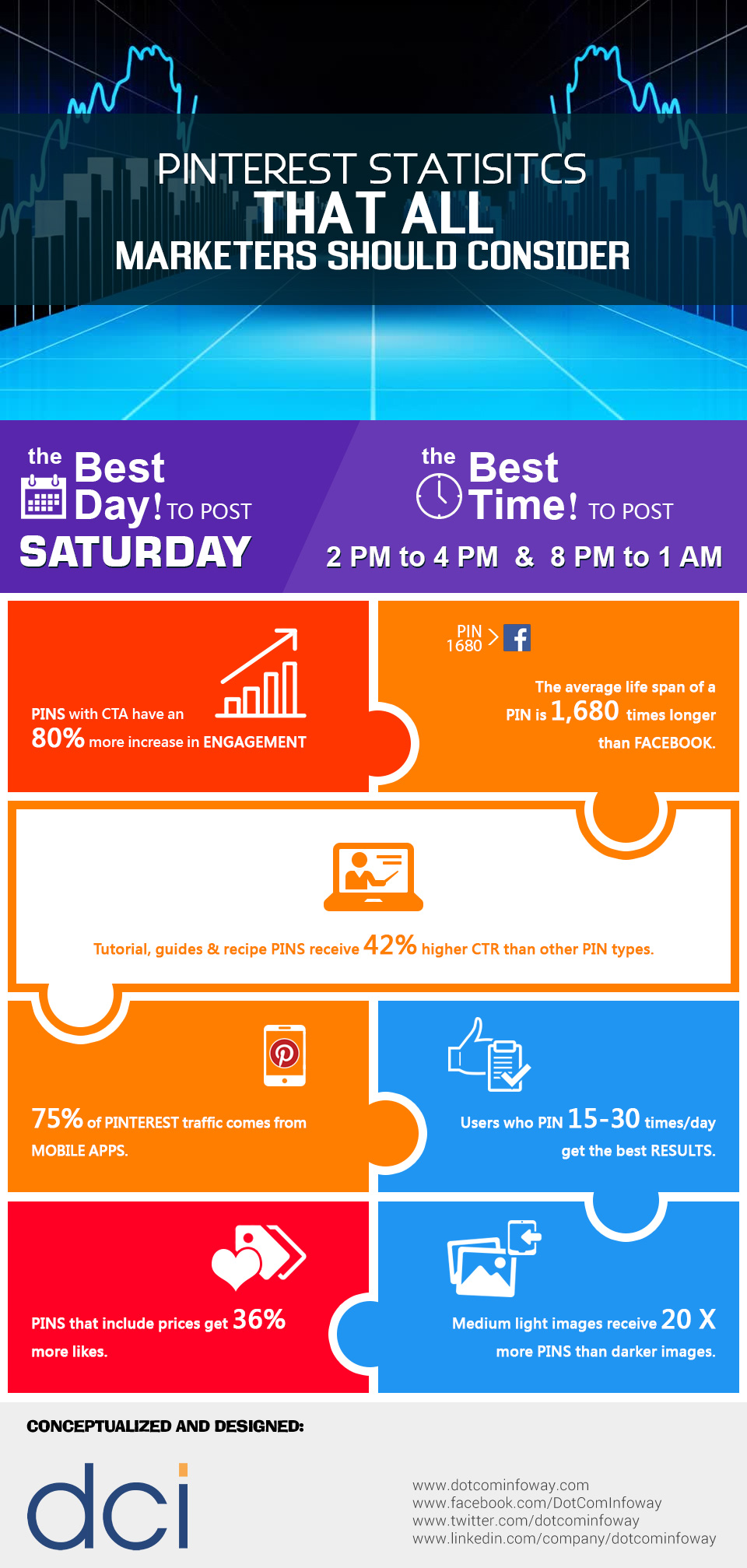 PINTEREST STATISITCS THAT ALL MARKETERS SHOULD CONSIDER

the Best Day! TO POST
SATURDAY

the Best Time! TO POST
2 PM to 4 PM & 8 PM to 1 AM

PINS with CTA have an 80% more increase in ENGAGEMENT

PIN 1680 > f

The average life span of a PIN is 1,680 times longer than FACEBOOK.

Tutorial, guides & recipe PINS receive 42% higher CTR than other PIN types.

75% of PINTEREST traffic comes from MOBILE APPS.

Users who PIN 15-30 times/day get the best RESULTS.

PINS that include prices get 36% more likes.

Medium light images receive 20 X more PINS than darker images.

CONCEPTUALIZED AND DESIGNED:

dci

www.dotcominfoway.com
www.facebook.com/DotComInfoway
www.twitter.com/dotcominfoway
www.linkedin.com/company/dotcominfoway